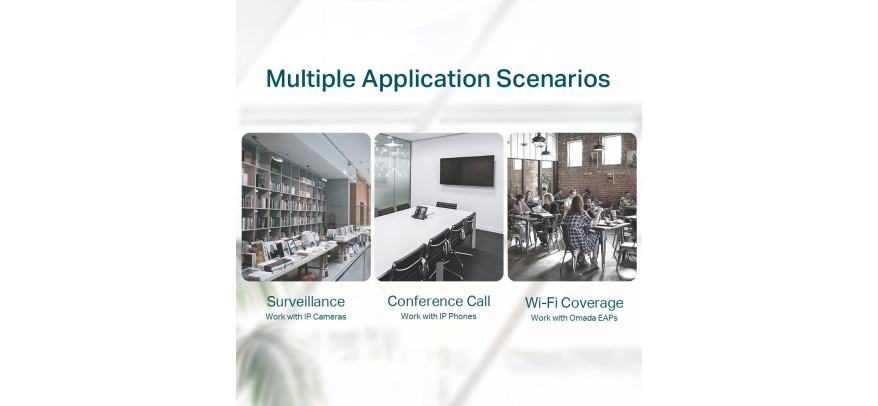 Multiple Application Scenarios

Surveillance
Work with IP Cameras

Conference Call
Work with IP Phones

Wi-Fi Coverage
Work with Omada EAPs